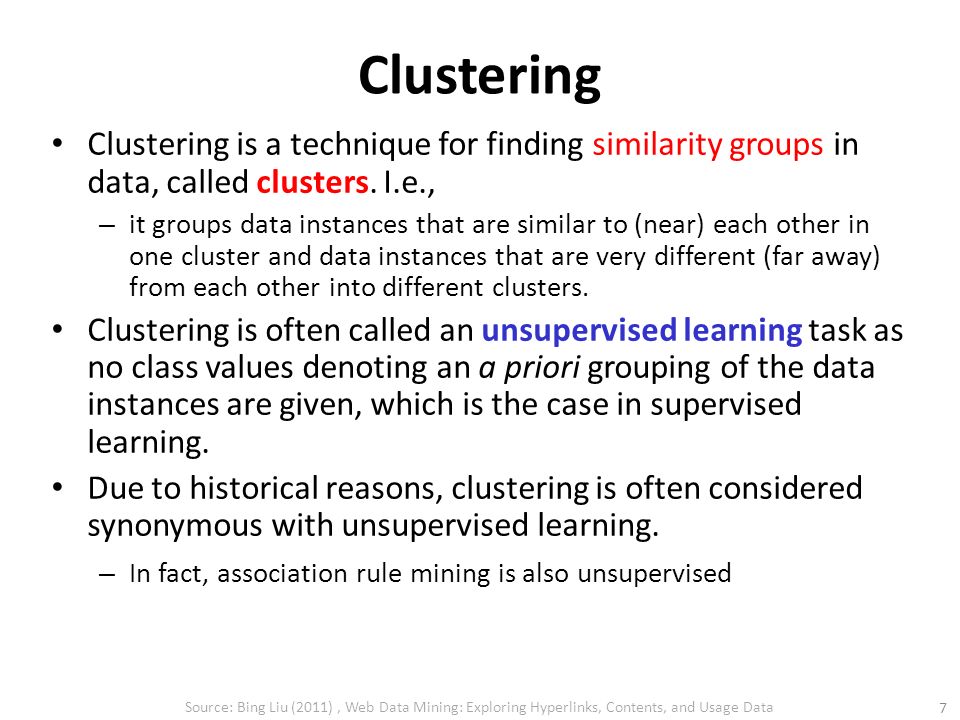 Clustering

• Clustering is a technique for finding similarity groups in data, called clusters. I.e.,

– it groups data instances that are similar to (near) each other in one cluster and data instances that are very different (far away) from each other into different clusters.

• Clustering is often called an unsupervised learning task as no class values denoting an a priori grouping of the data instances are given, which is the case in supervised learning.

• Due to historical reasons, clustering is often considered synonymous with unsupervised learning.

– In fact, association rule mining is also unsupervised

Source: Bing Liu (2011) , Web Data Mining: Exploring Hyperlinks, Contents, and Usage Data

7